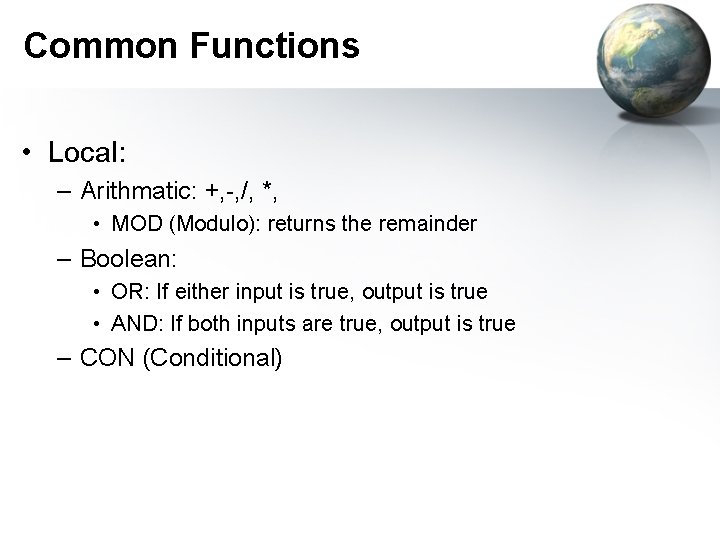 Common Functions

• Local:
– Arithmatic: +,-,/, *,
• MOD (Modulo): returns the remainder
– Boolean:
• OR: If either input is true, output is true
• AND: If both inputs are true, output is true
– CON (Conditional)